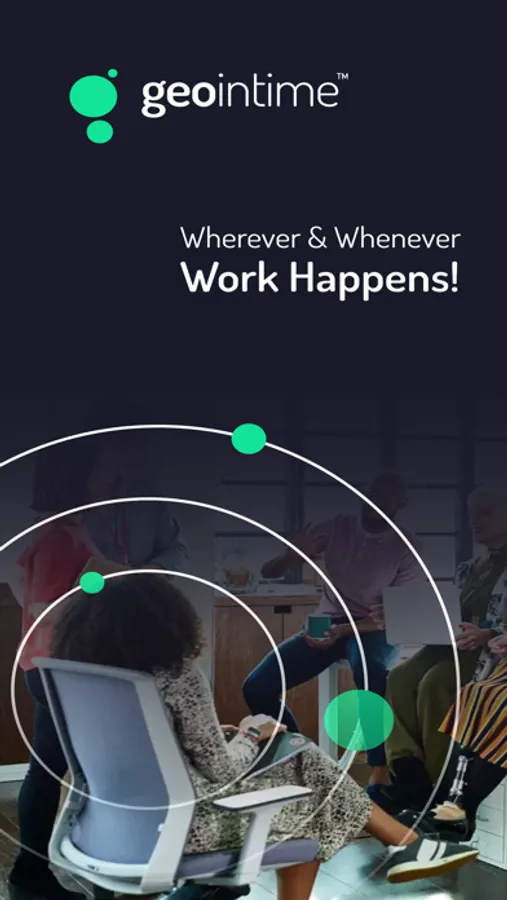 geointime™

Wherever & Whenever
Work Happens!